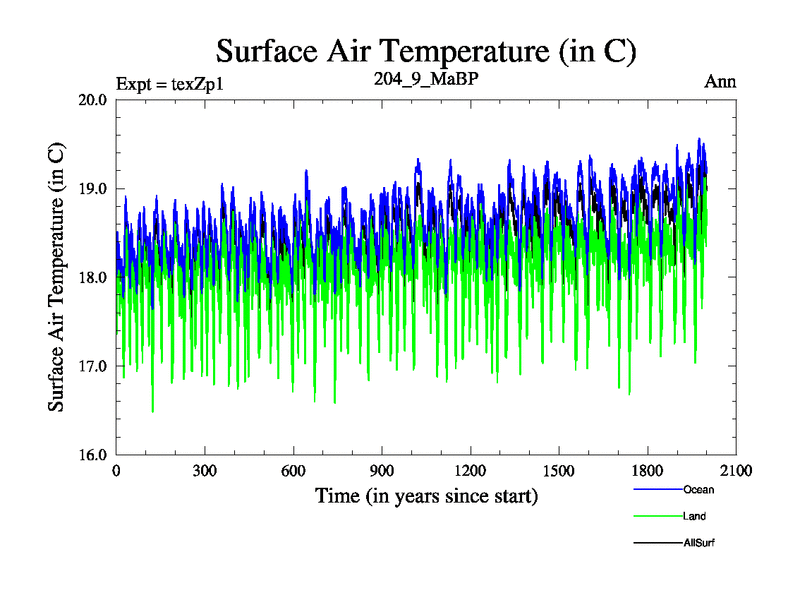 Surface Air Temperature (in C)

Expt = texZp1
204_9_MaBP
Ann

Surface Air Temperature (in C)

20.0
19.0
18.0
17.0
16.0

0
300
600
900
1200
1500
1800
2100

Time (in years since start)

Ocean
Land
AllSurf